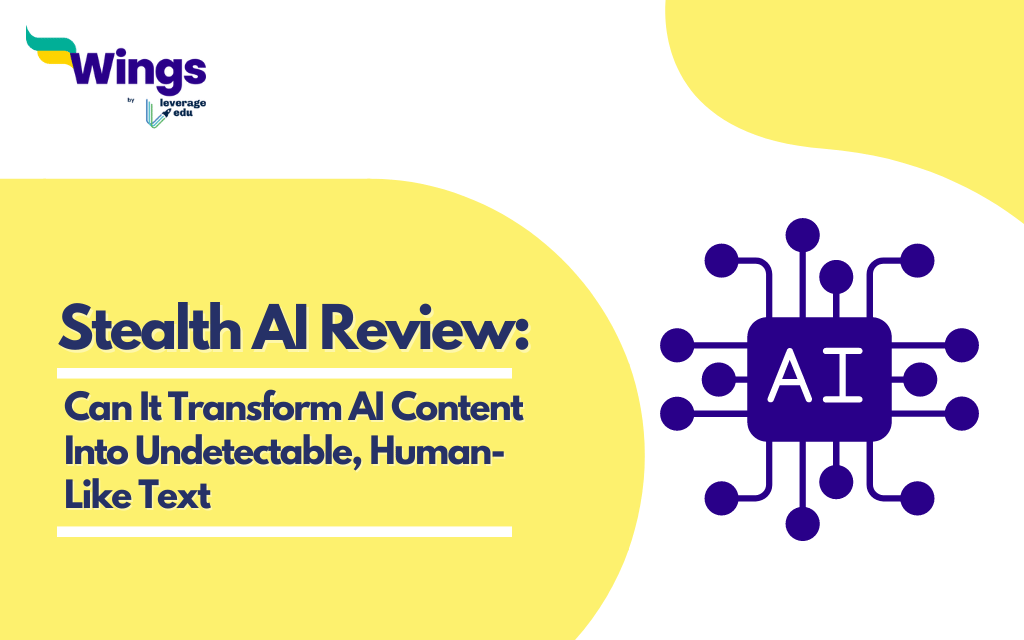 Wings
by leverage edu

Stealth AI Review:

Can It Transform AI Content Into Undetectable, Human-Like Text

AI